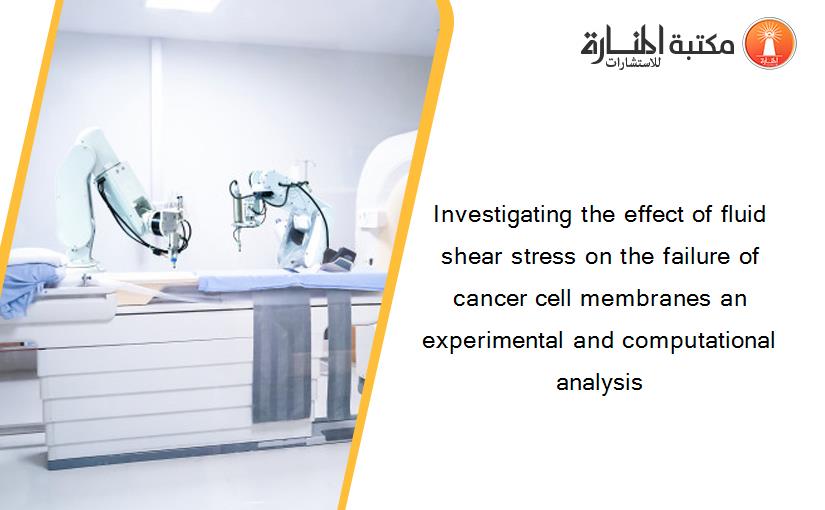 مكتبة المنارة للاستشارات

Investigating the effect of fluid shear stress on the failure of cancer cell membranes an experimental and computational analysis